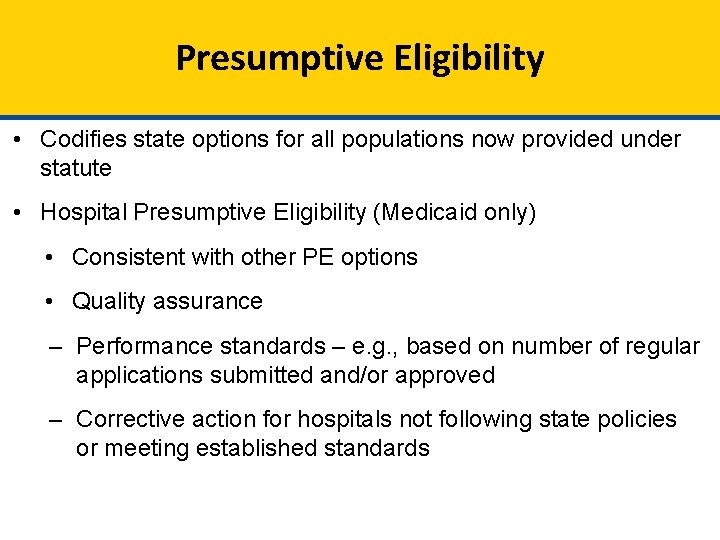 Presumptive Eligibility

• Codifies state options for all populations now provided under statute

• Hospital Presumptive Eligibility (Medicaid only)

• Consistent with other PE options

• Quality assurance

– Performance standards – e.g., based on number of regular applications submitted and/or approved

– Corrective action for hospitals not following state policies or meeting established standards